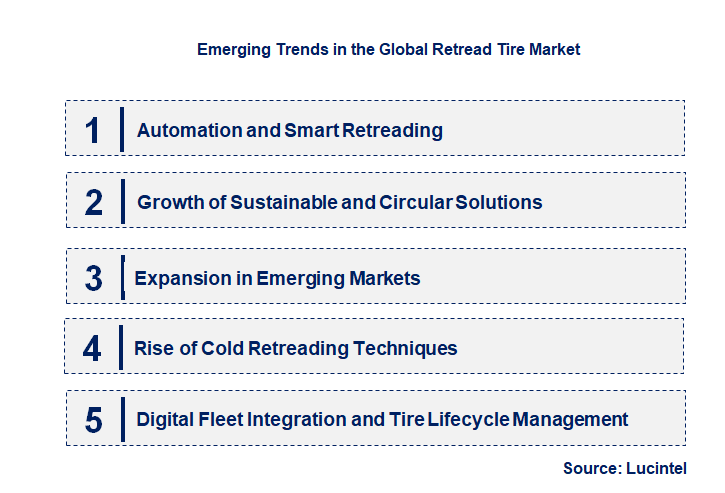 Emerging Trends in the Global Retread Tire Market

1 Automation and Smart Retreading

2 Growth of Sustainable and Circular Solutions

3 Expansion in Emerging Markets

4 Rise of Cold Retreading Techniques

5 Digital Fleet Integration and Tire Lifecycle Management

Source: Lucintel